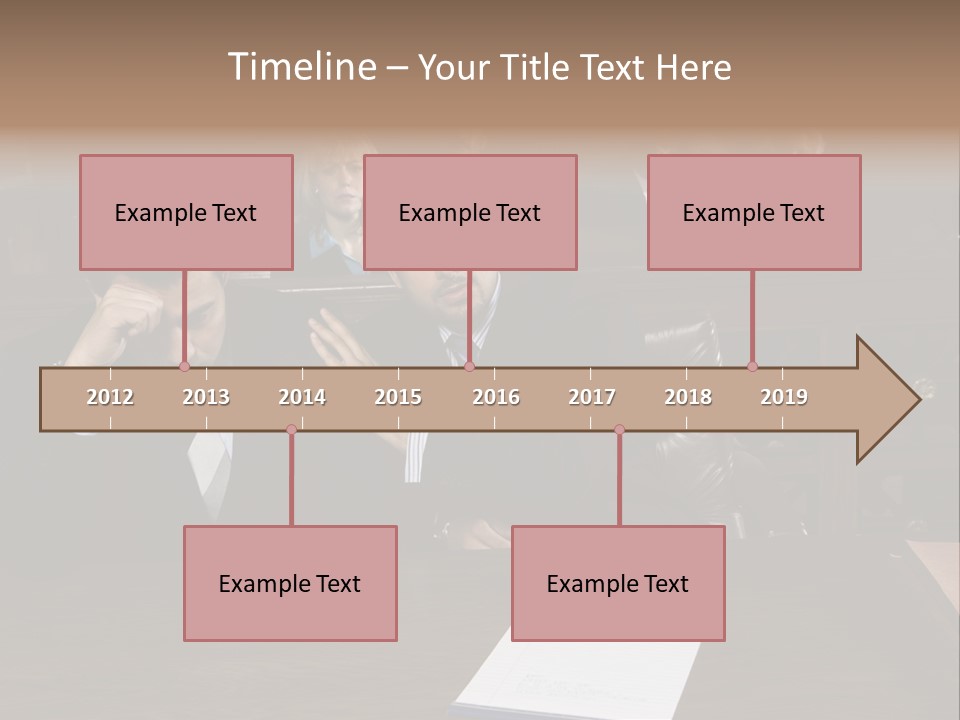 Timeline – Your Title Text Here

Example Text

Example Text

Example Text

2012 2013 2014 2015 2016 2017 2018 2019

Example Text

Example Text